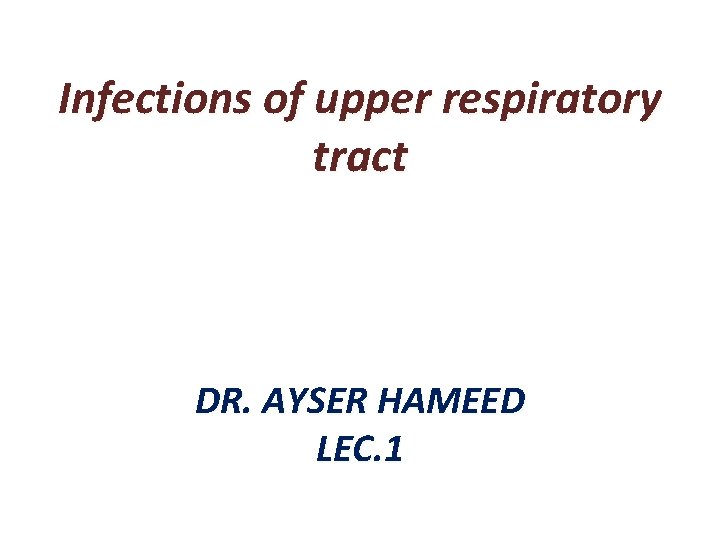 Infections of upper respiratory tract

DR. AYSER HAMEED
LEC.1